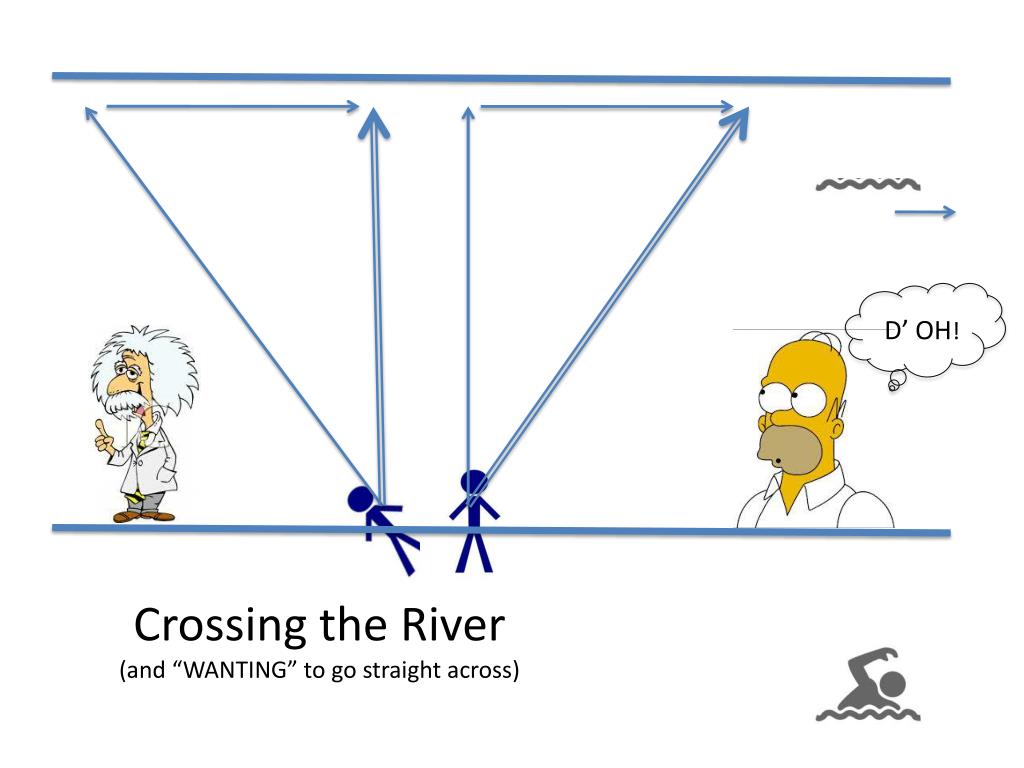 D’ OH!

Crossing the River
(and “WANTING” to go straight across)